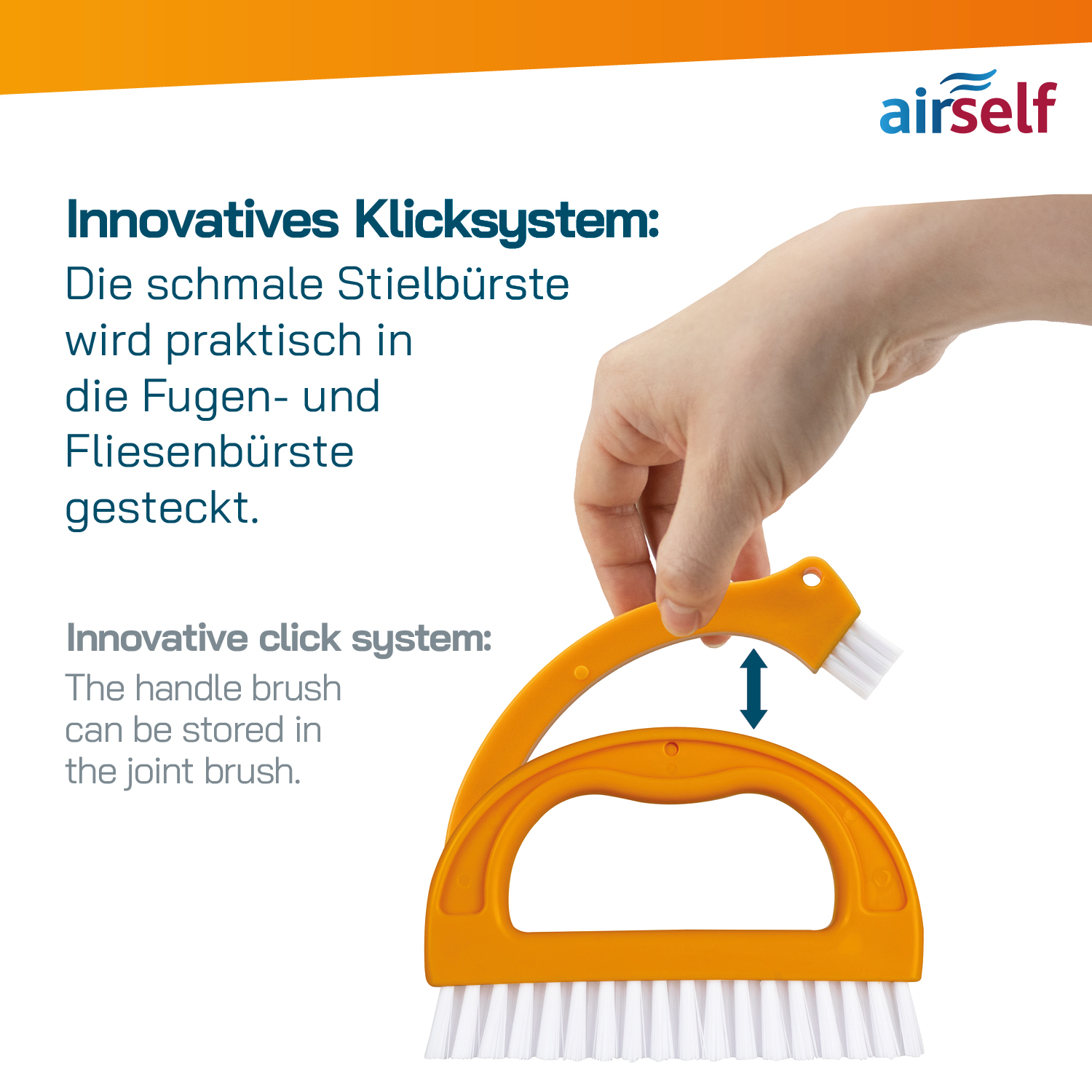 airself

Innovatives Klicksystem:
Die schmale Stielbürste wird praktisch in die Fugen- und Fliesenbürste gesteckt.

Innovative click system:
The handle brush can be stored in the joint brush.